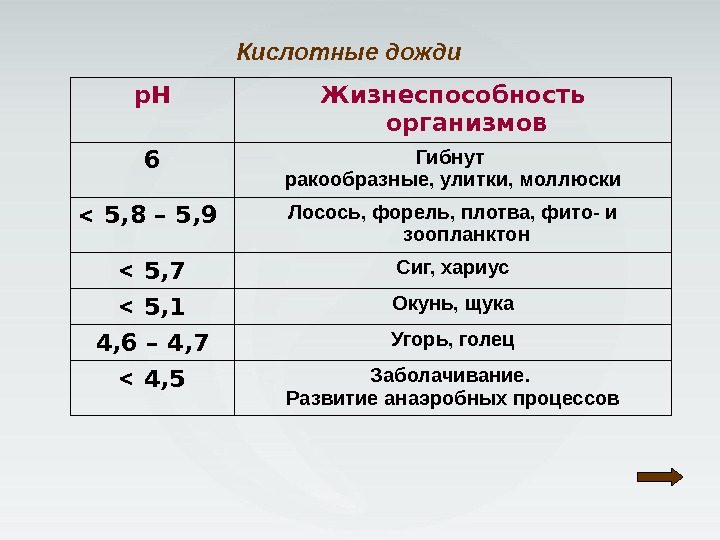 Кислотные дожди

| pH | Жизнеспособность организмов |
|---|---|
| 6 | Гибнут ракообразные, улитки, моллюски |
| < 5,8 – 5,9 | Лосось, форель, плотва, фито- и зоопланктон |
| < 5,7 | Сиг, хариус |
| < 5,1 | Окунь, щука |
| 4,6 – 4,7 | Угорь, голец |
| < 4,5 | Заболачивание. Развитие анаэробных процессов |